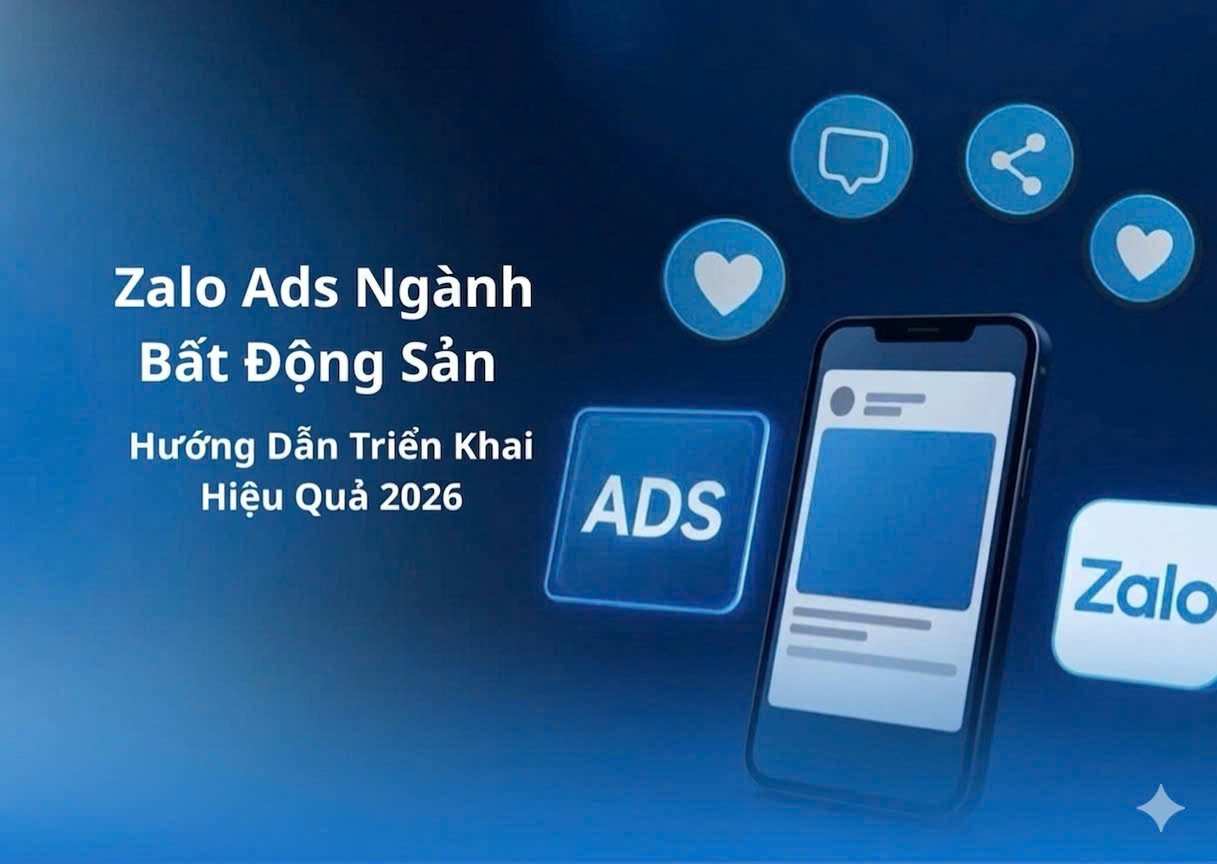 Zalo Ads Ngành Bất Động Sản

Hướng Dẫn Triển Khai Hiệu Quả 2026

ADS

Zalo